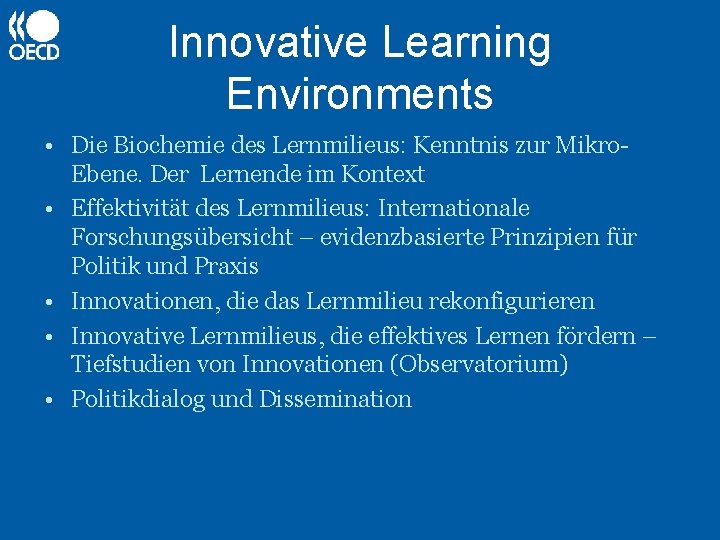 OECD

Innovative Learning Environments

• Die Biochemie des Lernmilieus: Kenntnis zur Mikro-Ebene. Der Lernende im Kontext
• Effektivität des Lernmilieus: Internationale Forschungsübersicht – evidenzbasierte Prinzipien für Politik und Praxis
• Innovationen, die das Lernmilieu rekonfigurieren
• Innovative Lernmilieus, die effektives Lernen fördern – Tiefstudien von Innovationen (Observatorium)
• Politikdialog und Dissemination